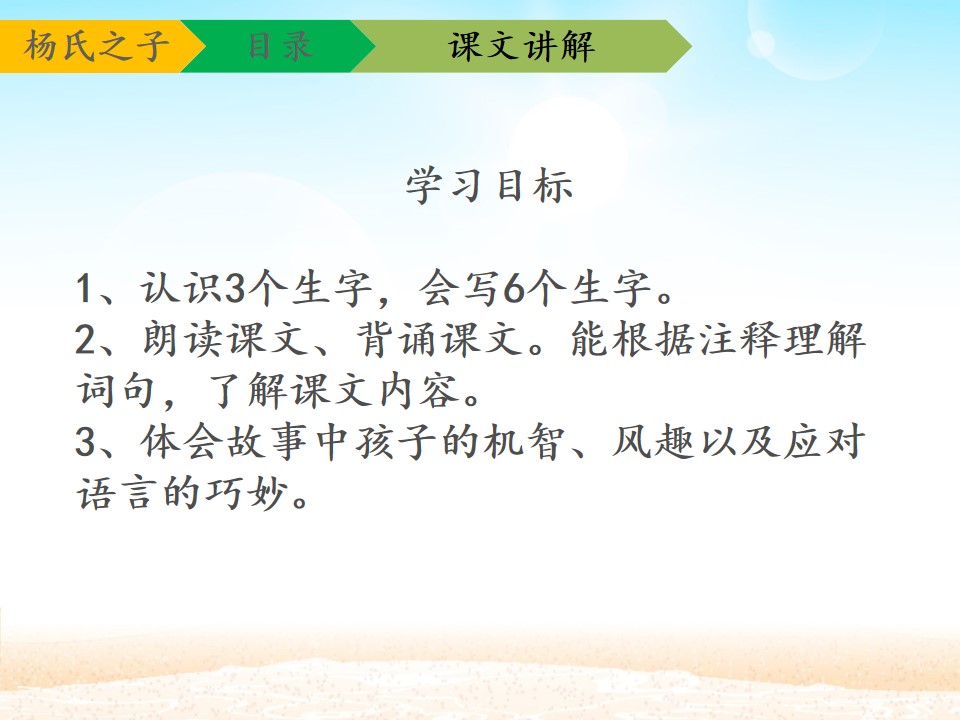 杨氏之子 目录 课文讲解

学习目标

1、认识3个生字，会写6个生字。
2、朗读课文、背诵课文。能根据注释理解词句，了解课文内容。
3、体会故事中孩子的机智、风趣以及应对语言的巧妙。